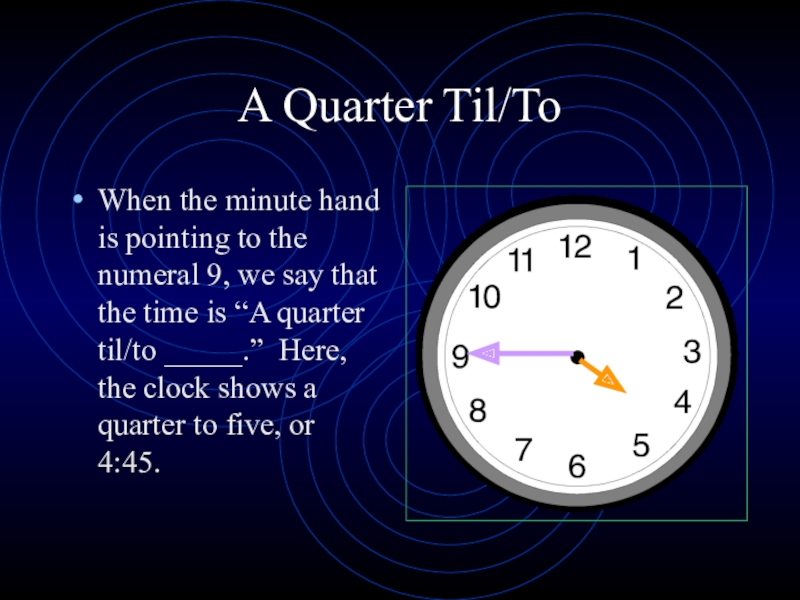 A Quarter Til/To

• When the minute hand is pointing to the numeral 9, we say that the time is “A quarter til/to _____.” Here, the clock shows a quarter to five, or 4:45.

12
1
2
3
4
5
6
7
8
9
10
11